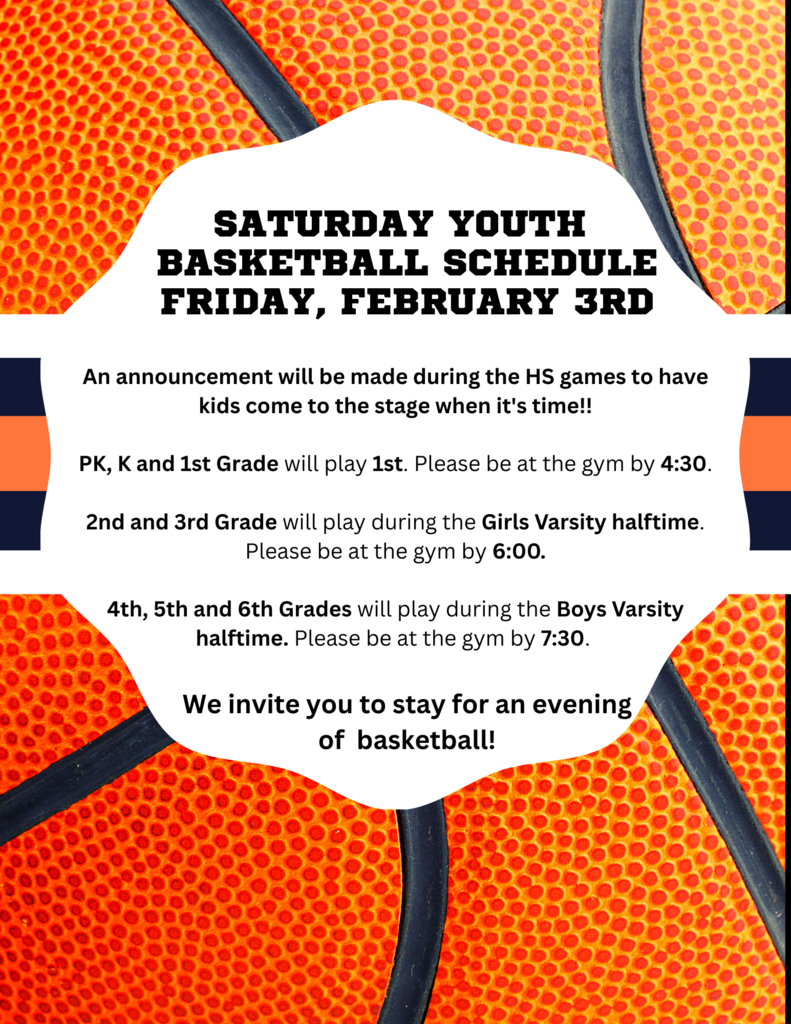 SATURDAY YOUTH BASKETBALL SCHEDULE FRIDAY, FEBRUARY 3RD

An announcement will be made during the HS games to have kids come to the stage when it's time!!

PK, K and 1st Grade will play 1st. Please be at the gym by 4:30.

2nd and 3rd Grade will play during the Girls Varsity halftime. Please be at the gym by 6:00.

4th, 5th and 6th Grades will play during the Boys Varsity halftime. Please be at the gym by 7:30.

We invite you to stay for an evening of basketball!